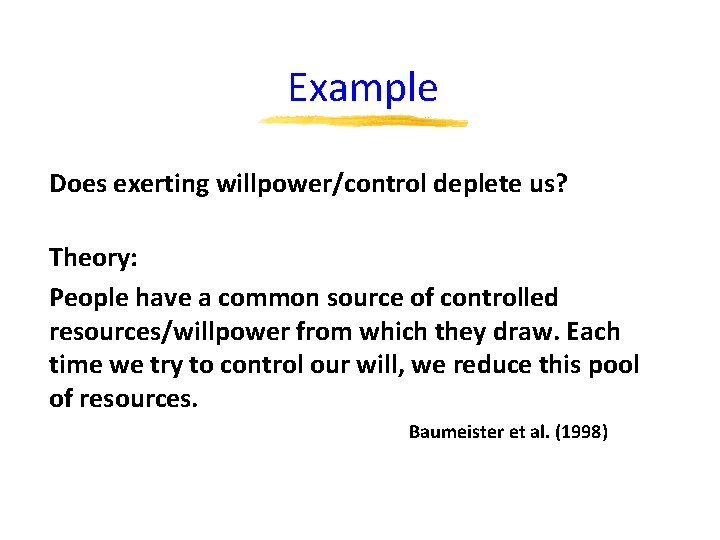 Example

Does exerting willpower/control deplete us?

Theory:

People have a common source of controlled resources/willpower from which they draw. Each time we try to control our will, we reduce this pool of resources.

Baumeister et al. (1998)